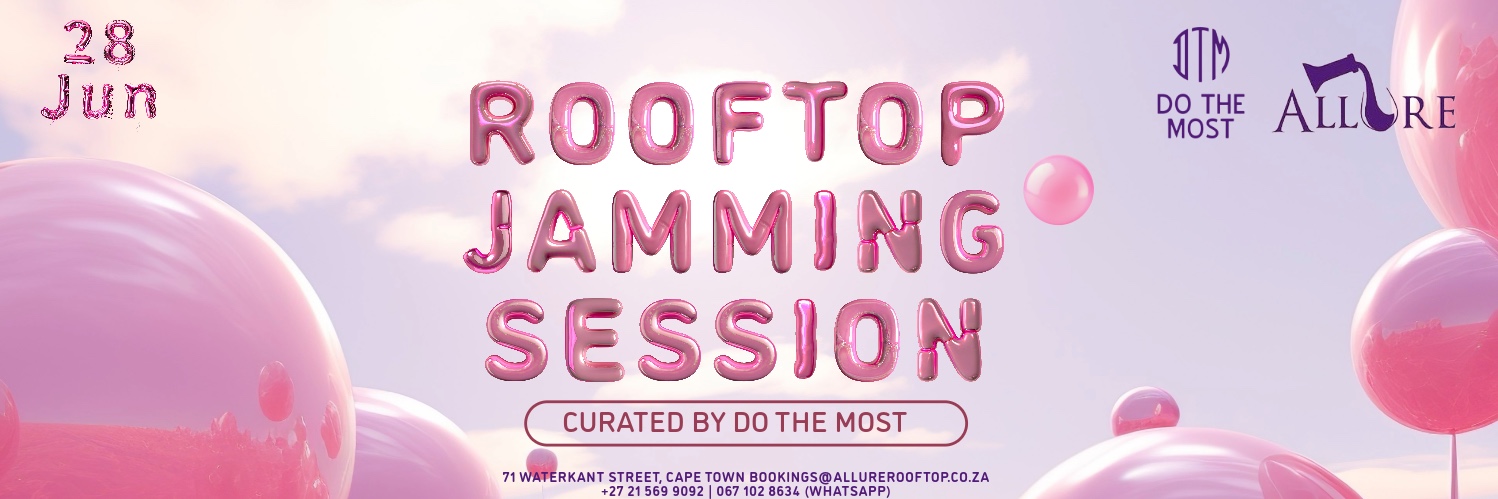 28
Jun

DTM
DO THE MOST

ALLURE

ROOFTOP
JAMMING
SESSION

CURATED BY DO THE MOST

71 WATERKANT STREET, CAPE TOWN BOOKINGS@ALLUREROOFTOP.CO.ZA
+27 21 569 9092 | 067 102 8634 (WHATSAPP)